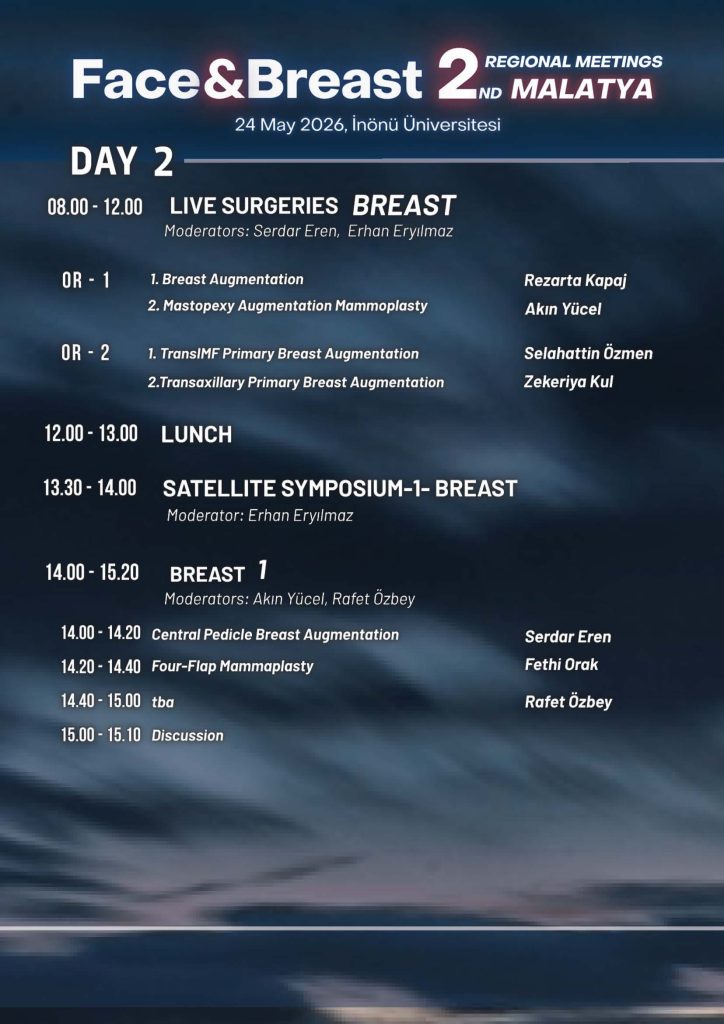 Face&Breast 2ND REGIONAL MEETINGS MALATYA

24 May 2026, İnönü Üniversitesi

DAY 2

08.00 - 12.00 LIVE SURGERIES BREAST
Moderators: Serdar Eren, Erhan Eryılmaz

OR - 1 1. Breast Augmentation Rezarta Kapaj
2. Mastopexy Augmentation Mammoplasty Akın Yücel

OR - 2 1. TransIMF Primary Breast Augmentation Selahattin Özmen
2.Transaxillary Primary Breast Augmentation Zekeriya Kul

12.00 - 13.00 LUNCH

13.30 - 14.00 SATELLITE SYMPOSIUM-1- BREAST
Moderator: Erhan Eryılmaz

14.00 - 15.20 BREAST 1
Moderators: Akın Yücel, Rafet Özbey

14.00 - 14.20 Central Pedicle Breast Augmentation Serdar Eren
14.20 - 14.40 Four-Flap Mammaplasty Fethi Orak
14.40 - 15.00 tba Rafet Özbey
15.00 - 15.10 Discussion